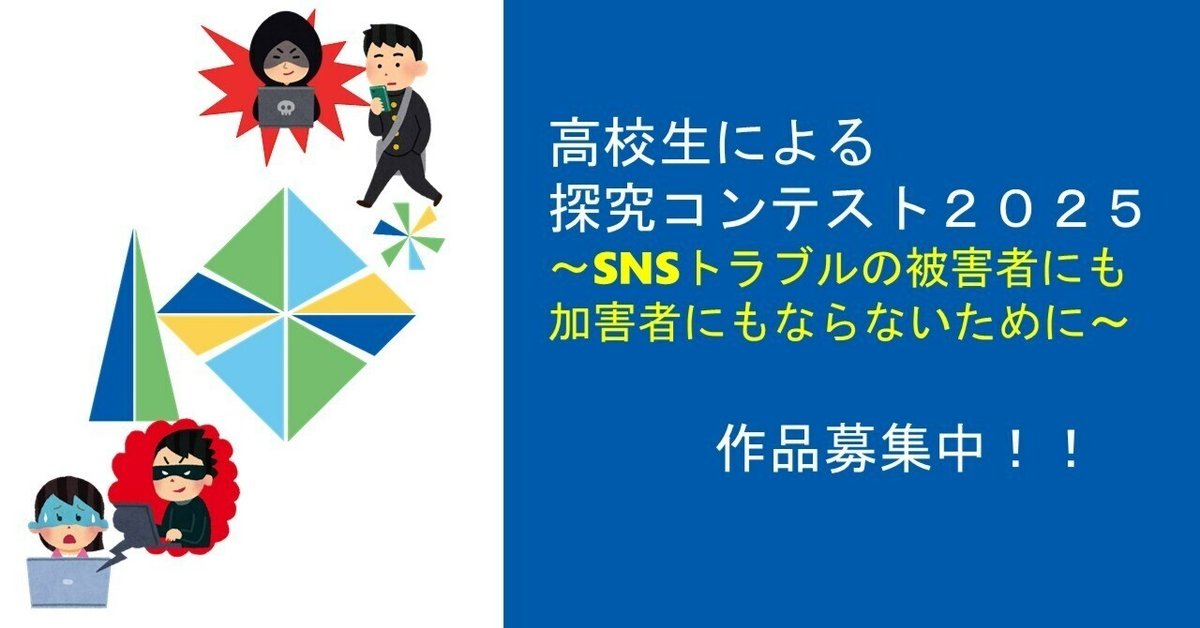 高校生による
探究コンテスト２０２５
～SNSトラブルの被害者にも
加害者にもならないために～

作品募集中！！